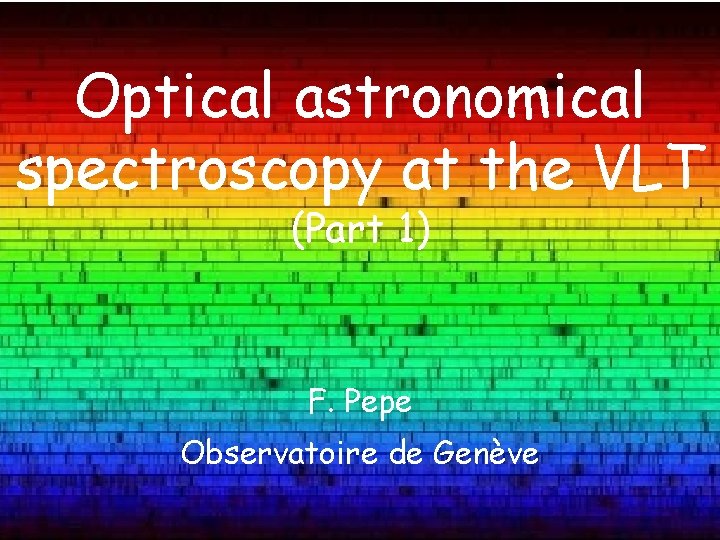 Optical astronomical spectroscopy at the VLT

(Part 1)

F. Pepe

Observatoire de Genève